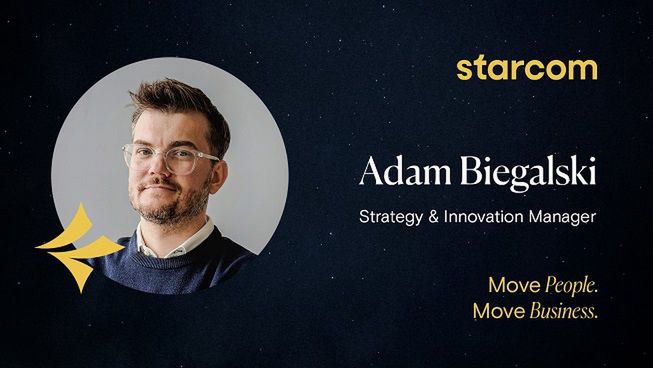 starcom

Adam Biegalski

Strategy & Innovation Manager

Move People.
Move Business.